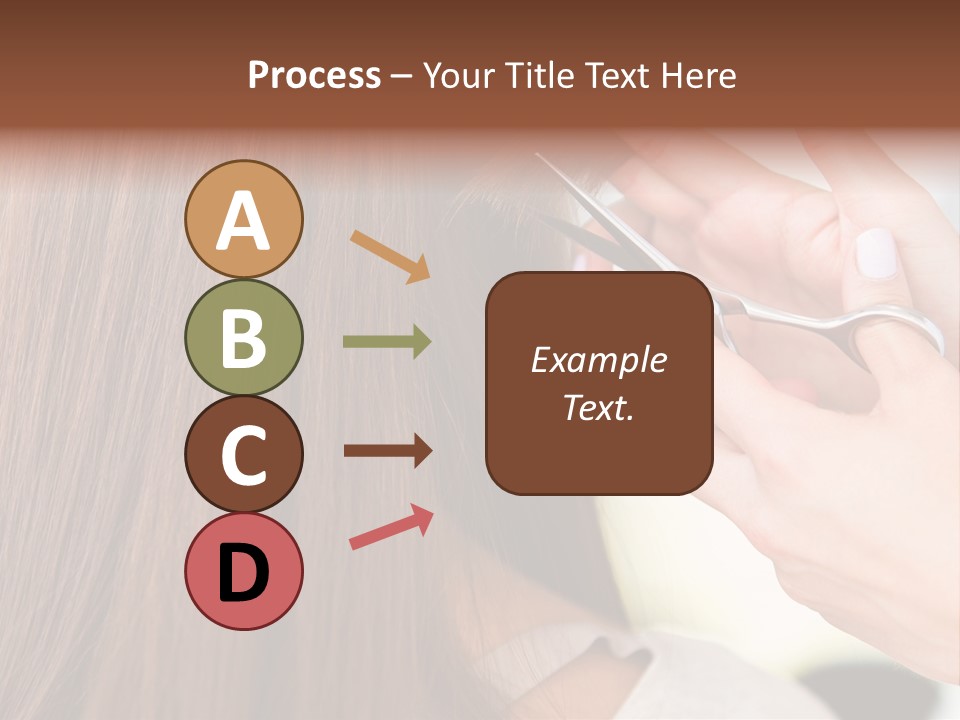 Process – Your Title Text Here

A

B

C

D

Example Text.